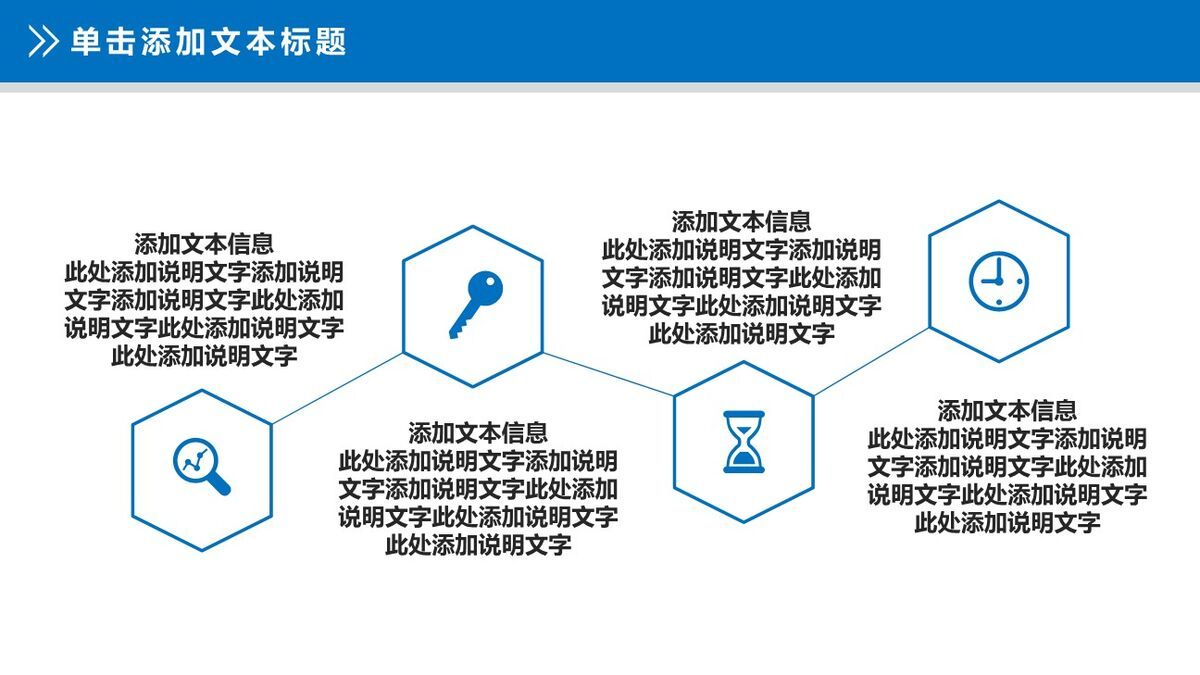 单击添加文本标题

添加文本信息
此处添加说明文字添加说明文字添加说明文字此处添加说明文字此处添加说明文字此处添加说明文字

添加文本信息
此处添加说明文字添加说明文字添加说明文字此处添加说明文字此处添加说明文字此处添加说明文字

添加文本信息
此处添加说明文字添加说明文字添加说明文字此处添加说明文字此处添加说明文字此处添加说明文字

添加文本信息
此处添加说明文字添加说明文字添加说明文字此处添加说明文字此处添加说明文字此处添加说明文字